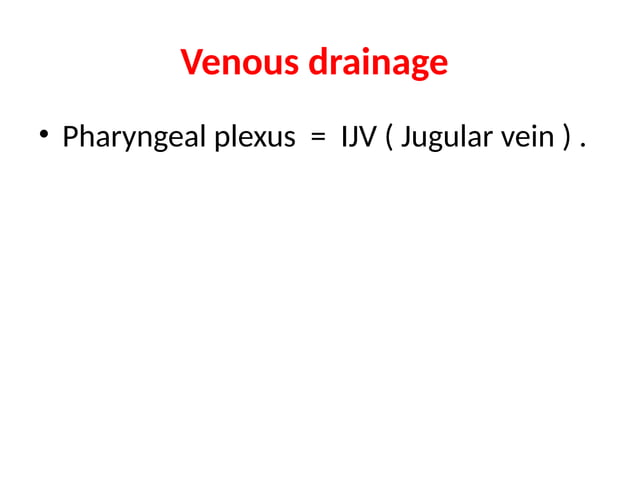 Venous drainage

• Pharyngeal plexus = IJV ( Jugular vein ) .